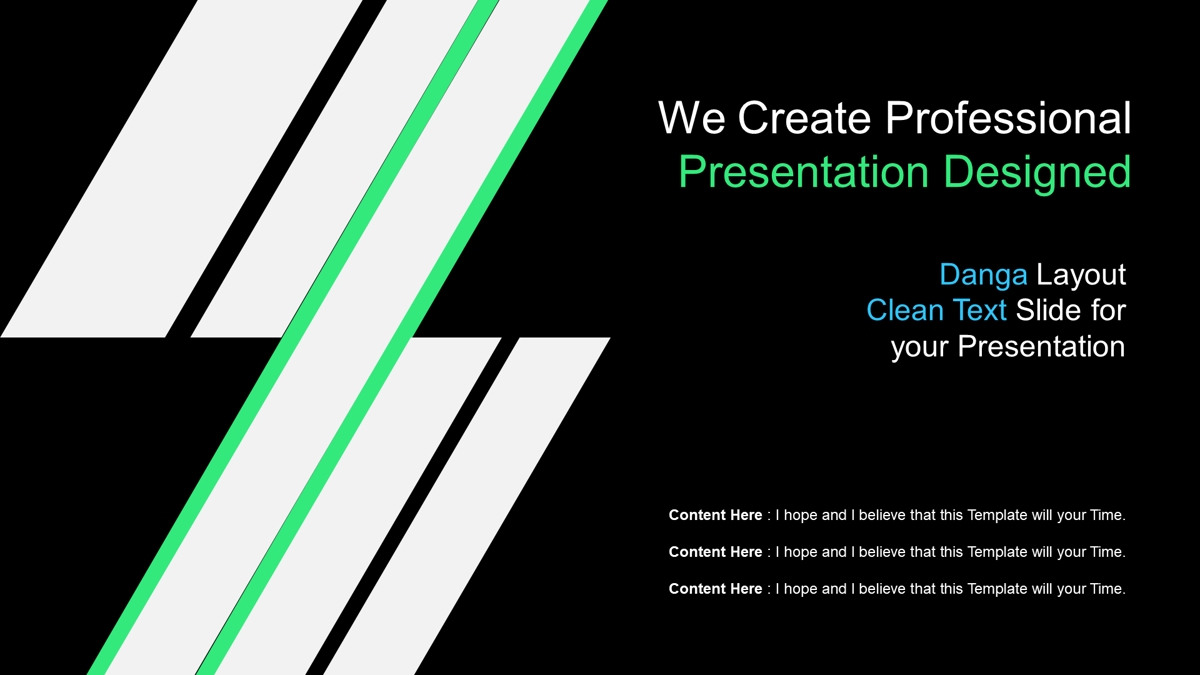 We Create Professional
Presentation Designed

Danga Layout
Clean Text Slide for
your Presentation

Content Here : I hope and I believe that this Template will your Time.

Content Here : I hope and I believe that this Template will your Time.

Content Here : I hope and I believe that this Template will your Time.